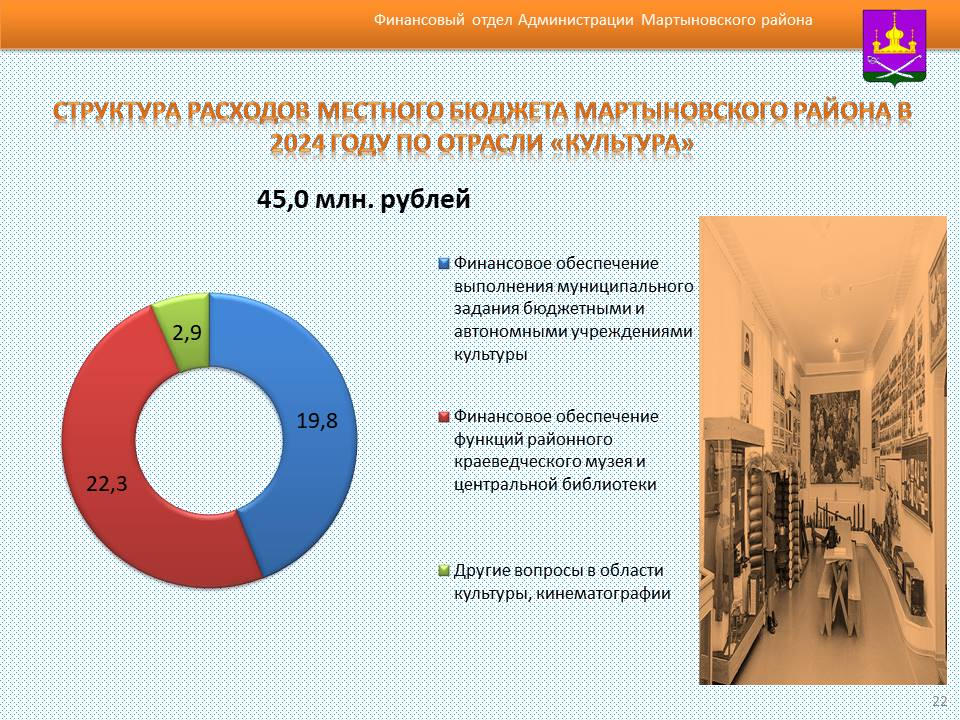 Финансовый отдел Администрации Мартыновского района

СТРУКТУРА РАСХОДОВ МЕСТНОГО БЮДЖЕТА МАРТЫНОВСКОГО РАЙОНА В 2024 ГОДУ ПО ОТРАСЛИ «КУЛЬТУРА»

45,0 млн. рублей

2,9

19,8

22,3

Финансовое обеспечение выполнения муниципального задания бюджетными и автономными учреждениями культуры

Финансовое обеспечение функций районного краеведческого музея и центральной библиотеки

Другие вопросы в области культуры, кинематографии

22